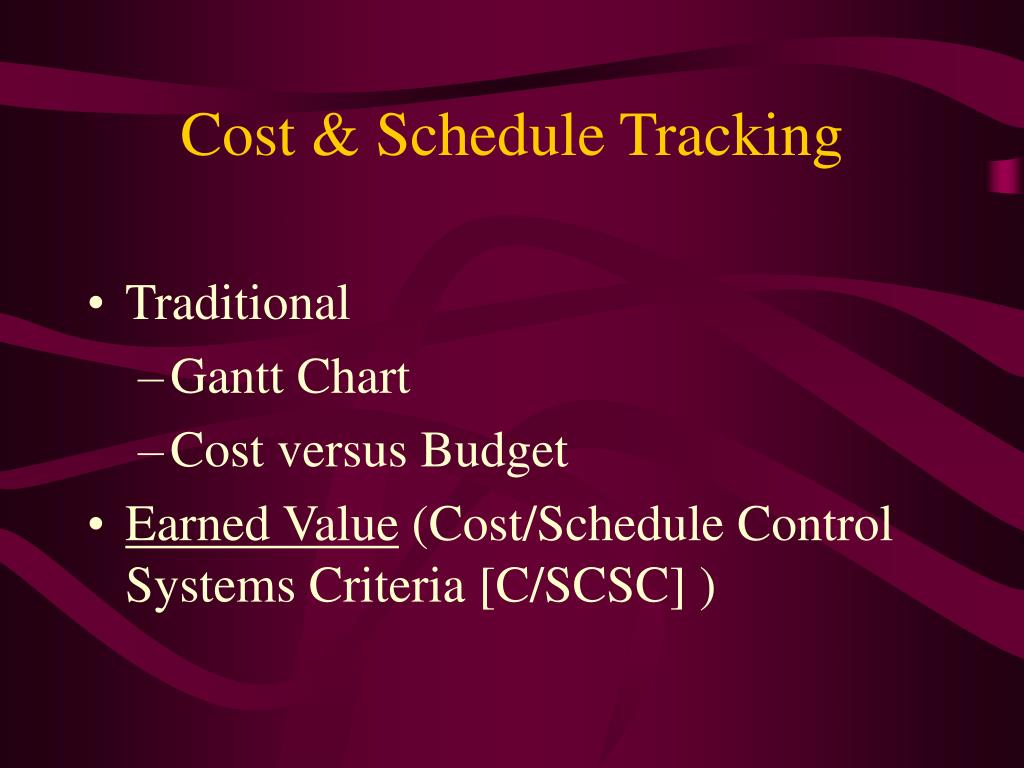 Cost & Schedule Tracking

• Traditional
– Gantt Chart
– Cost versus Budget
• Earned Value (Cost/Schedule Control Systems Criteria [C/SCSC] )